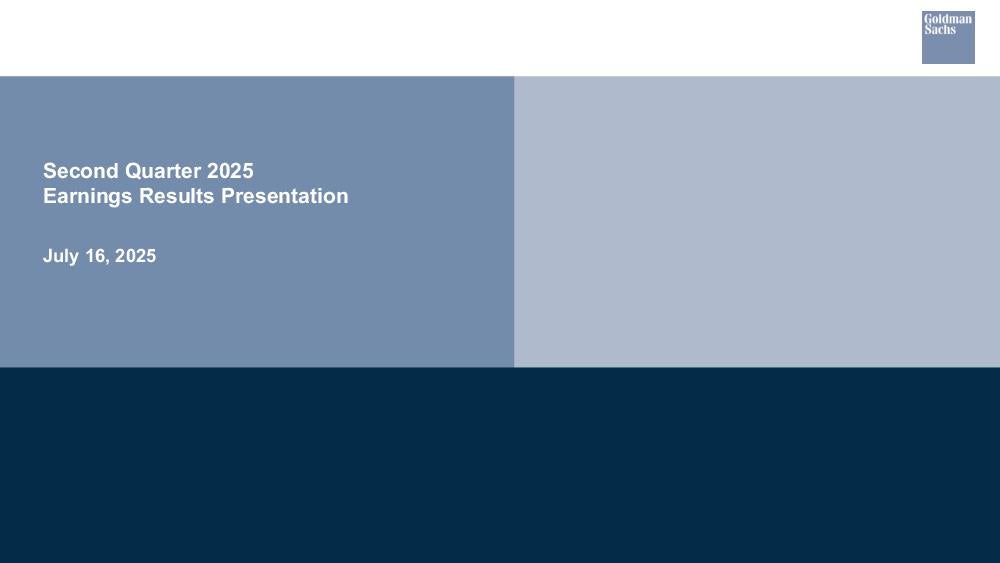 Goldman Sachs

Second Quarter 2025
Earnings Results Presentation

July 16, 2025